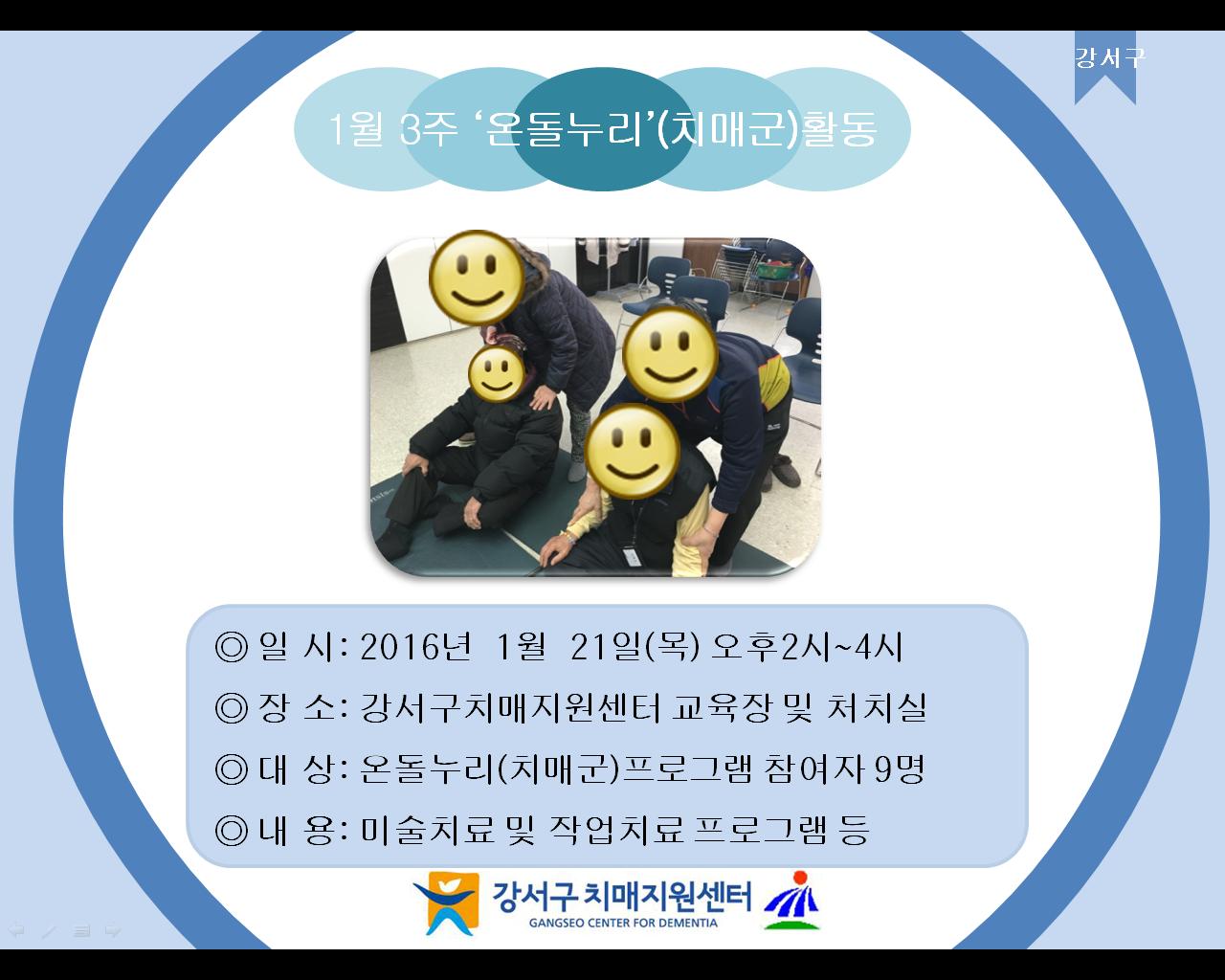 강서구

1월 3주 ‘온돌누리’(치매군)활동

◎ 일 시: 2016년 1월 21일(목) 오후2시~4시
◎ 장 소: 강서구치매지원센터 교육장 및 처치실
◎ 대 상: 온돌누리(치매군)프로그램 참여자 9명
◎ 내 용: 미술치료 및 작업치료 프로그램 등

강서구 치매지원센터
GANGSEO CENTER FOR DEMENTIA